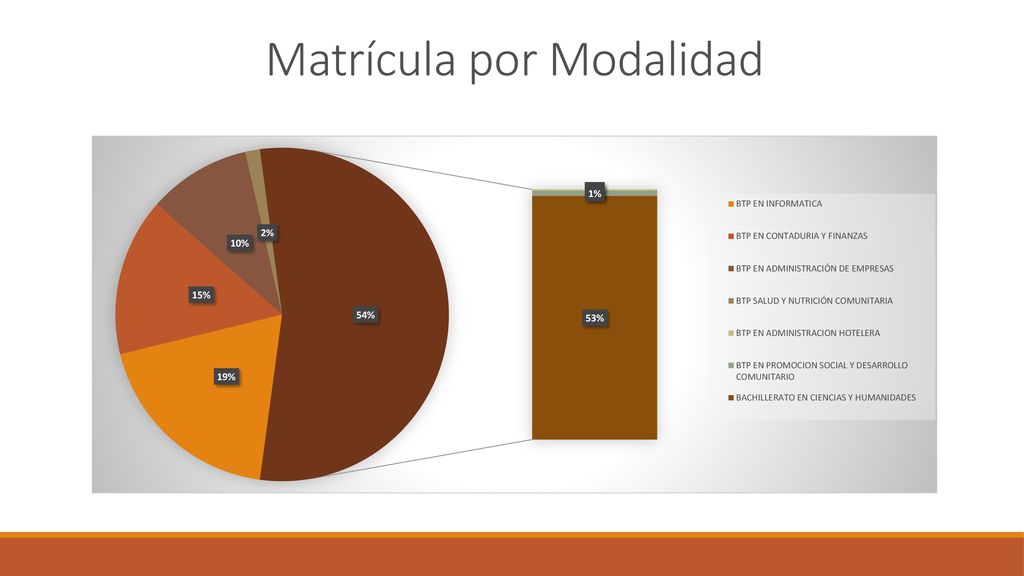 Matrícula por Modalidad

10%

2%

15%

54%

19%

1%

53%

BTP EN INFORMATICA

BTP EN CONTADURIA Y FINANZAS

BTP EN ADMINISTRACIÓN DE EMPRESAS

BTP SALUD Y NUTRICIÓN COMUNITARIA

BTP EN ADMINISTRACION HOTELERA

BTP EN PROMOCION SOCIAL Y DESARROLLO COMUNITARIO

BACHILLERATO EN CIENCIAS Y HUMANIDADES